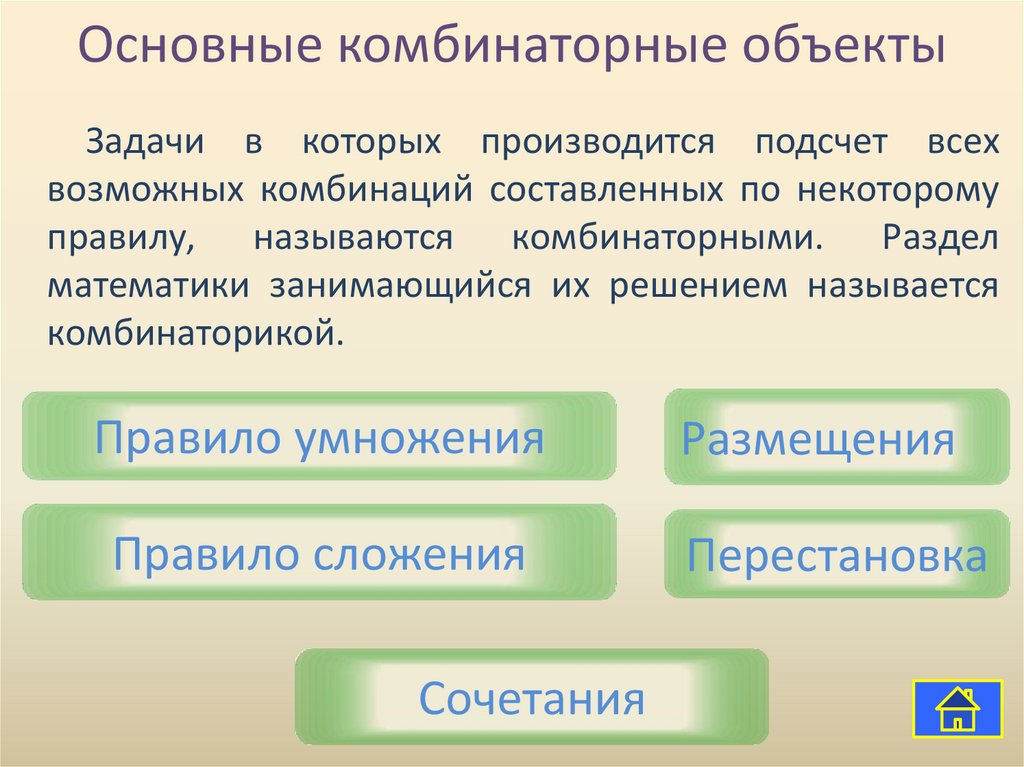 Основные комбинаторные объекты

Задачи в которых производится подсчет всех возможных комбинаций составленных по некоторому правилу, называются комбинаторными. Раздел математики занимающийся их решением называется комбинаторикой.

Правило умножения

Размещения

Правило сложения

Перестановка

Сочетания